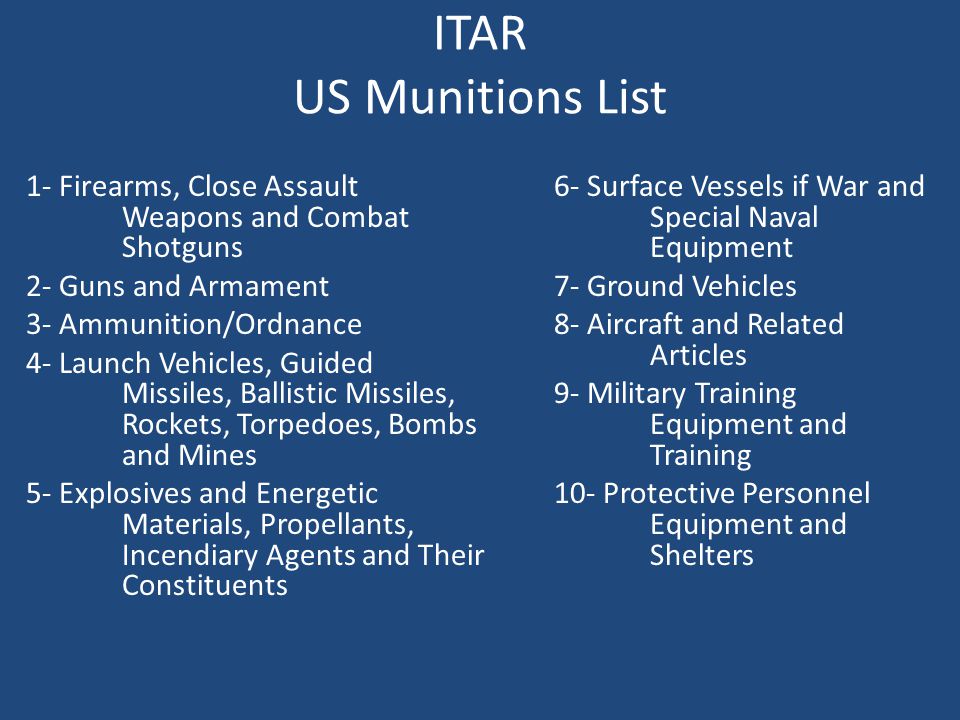 ITAR
US Munitions List

1- Firearms, Close Assault Weapons and Combat Shotguns

2- Guns and Armament

3- Ammunition/Ordnance

4- Launch Vehicles, Guided Missiles, Ballistic Missiles, Rockets, Torpedoes, Bombs and Mines

5- Explosives and Energetic Materials, Propellants, Incendiary Agents and Their Constituents

6- Surface Vessels if War and Special Naval Equipment

7- Ground Vehicles

8- Aircraft and Related Articles

9- Military Training Equipment and Training

10- Protective Personnel Equipment and Shelters